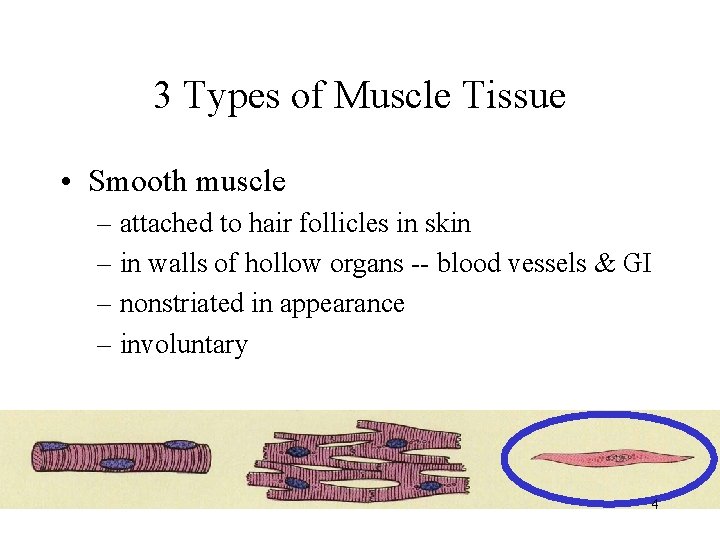 3 Types of Muscle Tissue

• Smooth muscle
– attached to hair follicles in skin
– in walls of hollow organs -- blood vessels & GI
– nonstriated in appearance
– involuntary

4